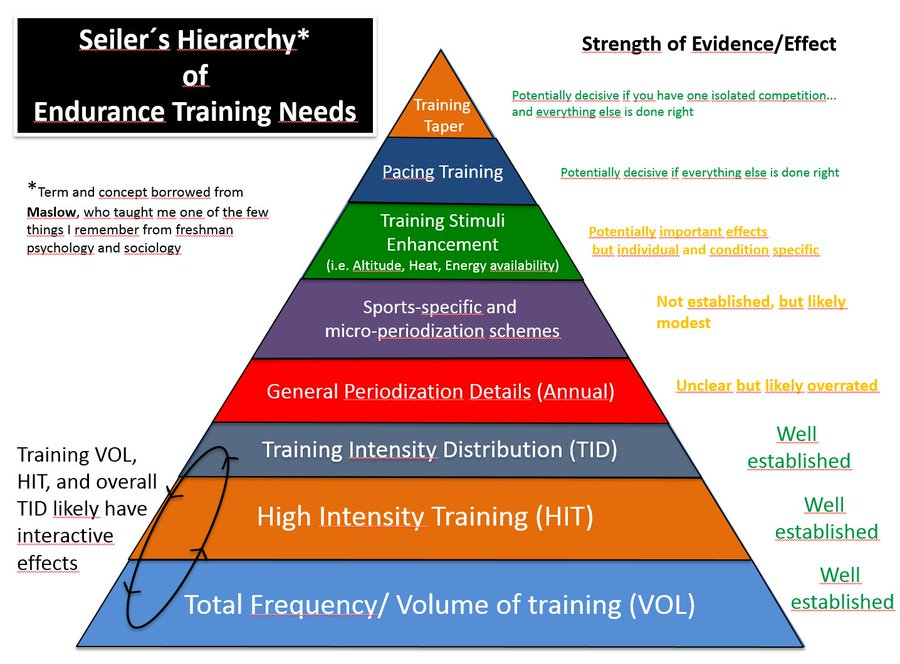 Seiler´s Hierarchy* of Endurance Training Needs

*Term and concept borrowed from Maslow, who taught me one of the few things I remember from freshman psychology and sociology

Training VOL, HIT, and overall TID likely have interactive effects

Training Taper

Pacing Training

Training Stimuli Enhancement (i.e. Altitude, Heat, Energy availability)

Sports-specific and micro-periodization schemes

General Periodization Details (Annual)

Training Intensity Distribution (TID)

High Intensity Training (HIT)

Total Frequency/ Volume of training (VOL)

Strength of Evidence/Effect

Potentially decisive if you have one isolated competition… and everything else is done right

Potentially decisive if everything else is done right

Potentially important effects but individual and condition specific

Not established, but likely modest

Unclear but likely overrated

Well established

Well established

Well established